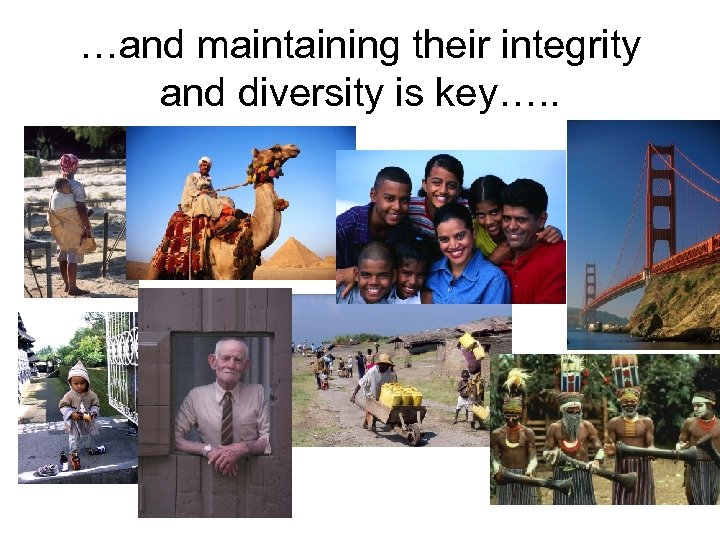 …and maintaining their integrity and diversity is key…..